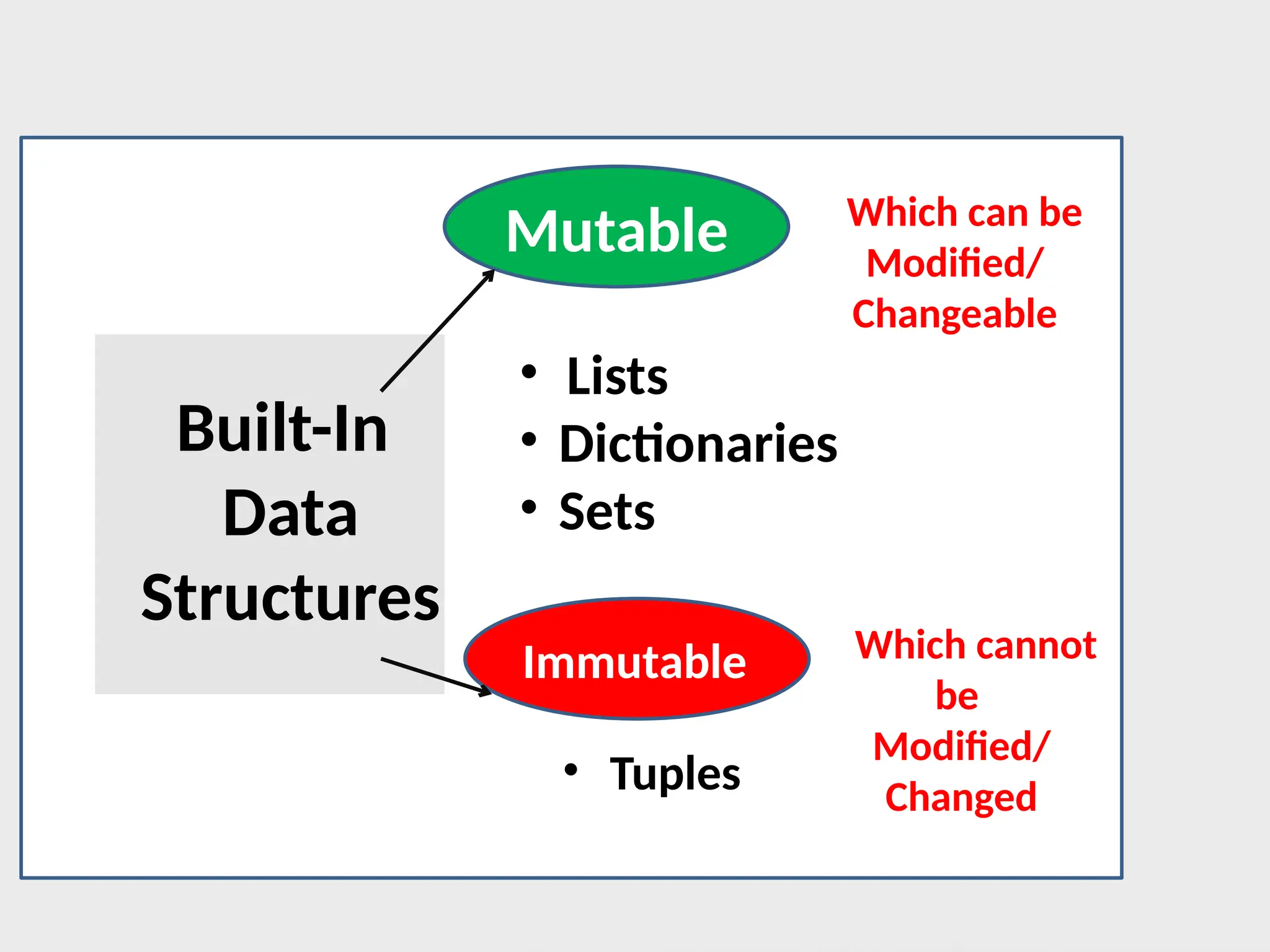 Built-In Data Structures

Mutable

Which can be Modified/ Changeable

• Lists
• Dictionaries
• Sets

Immutable

Which cannot be Modified/ Changed

• Tuples